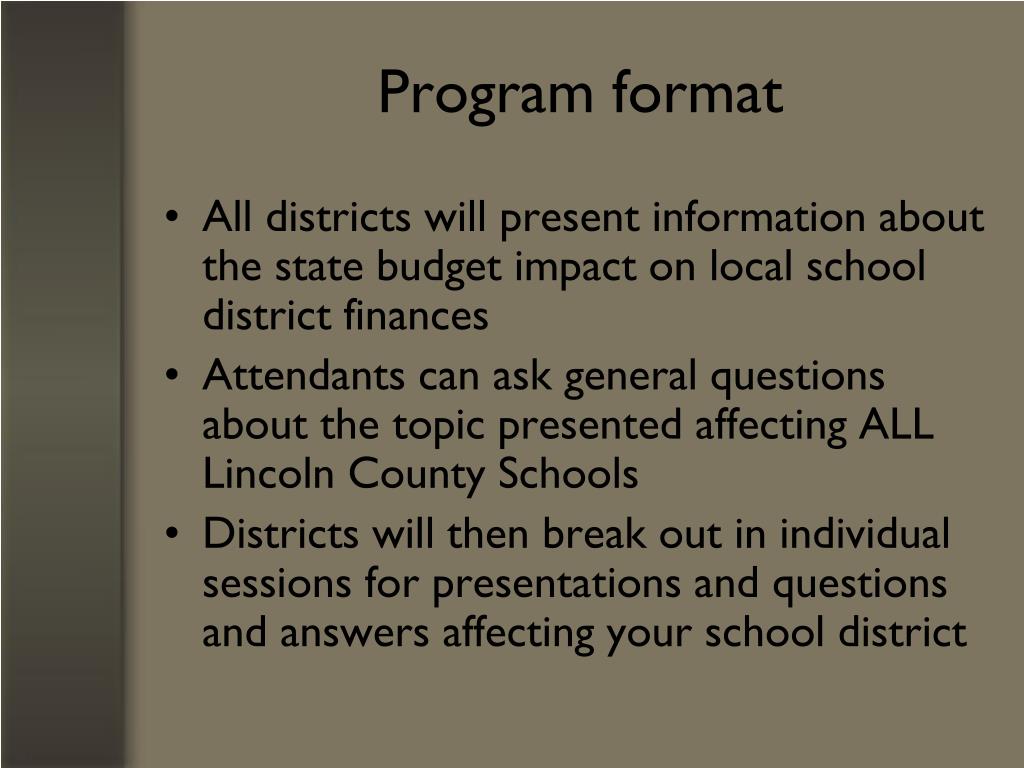 Program format

• All districts will present information about the state budget impact on local school district finances
• Attendants can ask general questions about the topic presented affecting ALL Lincoln County Schools
• Districts will then break out in individual sessions for presentations and questions and answers affecting your school district